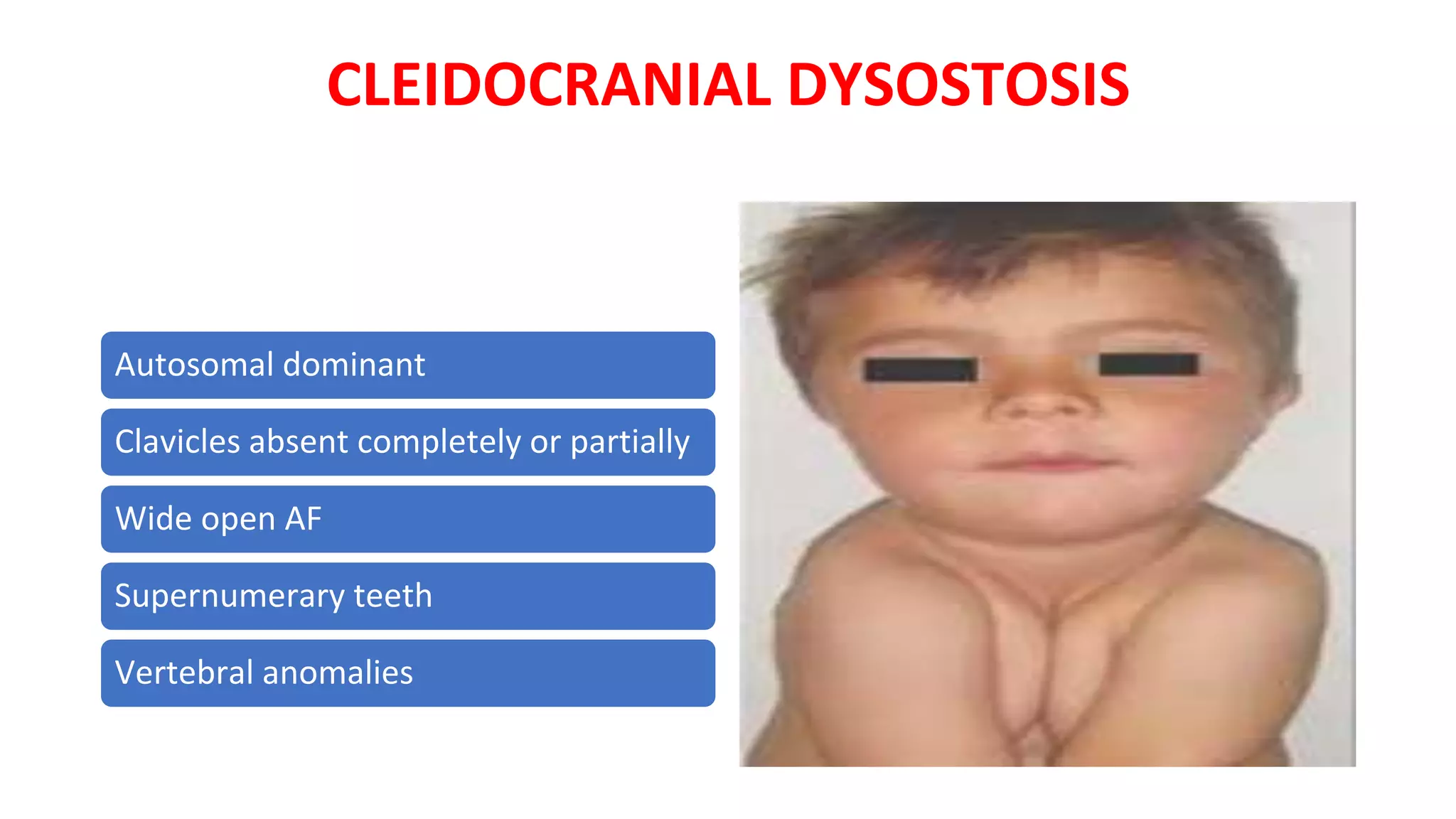 CLEIDOCRANIAL DYSOSTOSIS

Autosomal dominant

Clavicles absent completely or partially

Wide open AF

Supernumerary teeth

Vertebral anomalies